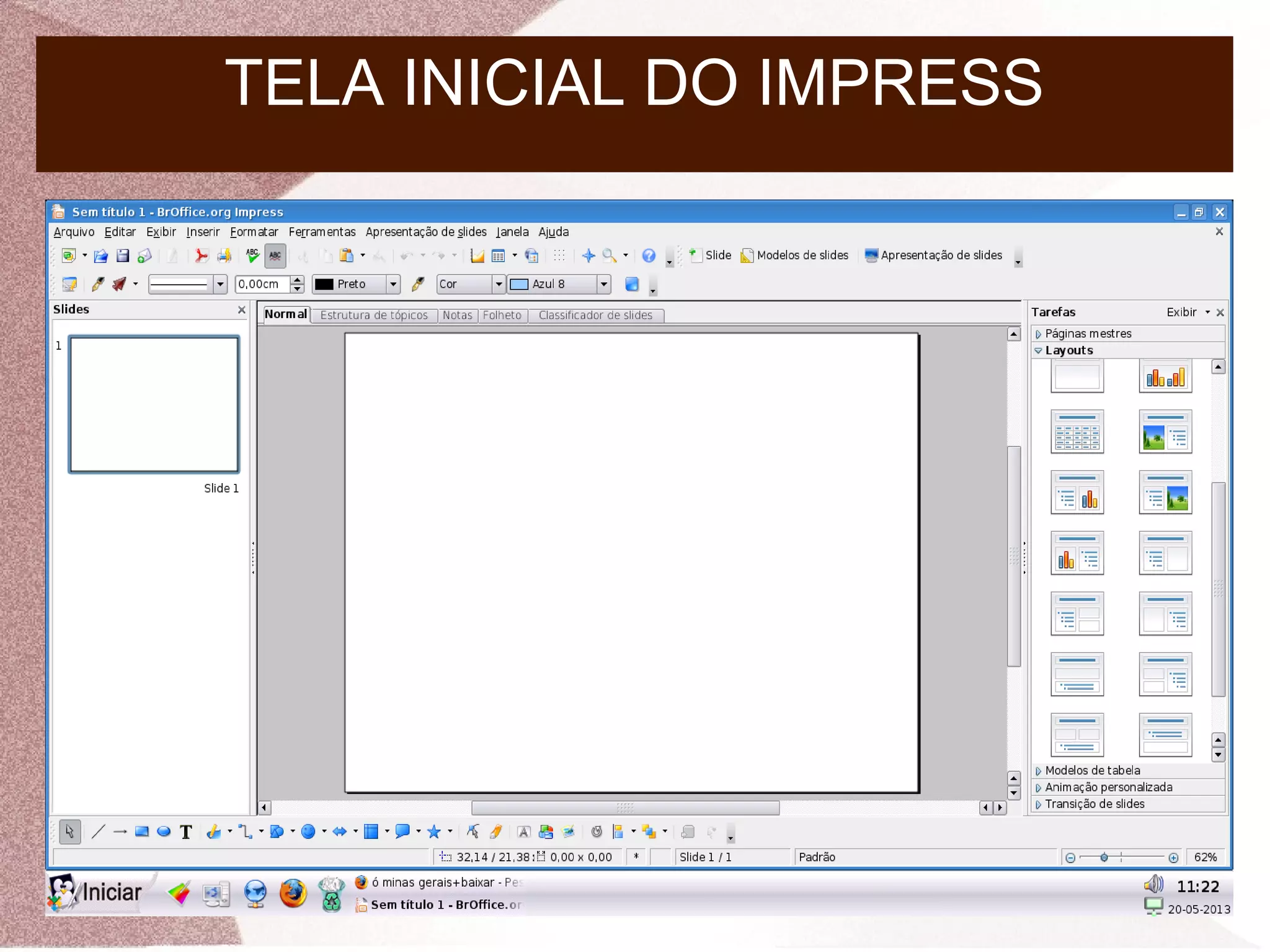 TELA INICIAL DO IMPRESS

Sem título 1 - BrOffice.org Impress

Arquivo Editar Exibir Inserir Formatar Ferramentas Apresentação de slides Janela Ajuda

Slide Modelos de slides Apresentação de slides

0,00cm Preto Cor Azul 8

Slides

1

Slide 1

Normal Estrutura de tópicos Notas Folheto Classificador de slides

Tarefas Exibir

Páginas mestres
Layouts
Modelos de tabela
Animação personalizada
Transição de slides

32,14 / 21,38 0,00 x 0,00 * Slide 1 / 1 Padrão 62%

Iniciar ó minas gerais+baixar - Pe
Sem título 1 - BrOffice.or

11:22
20-05-2013